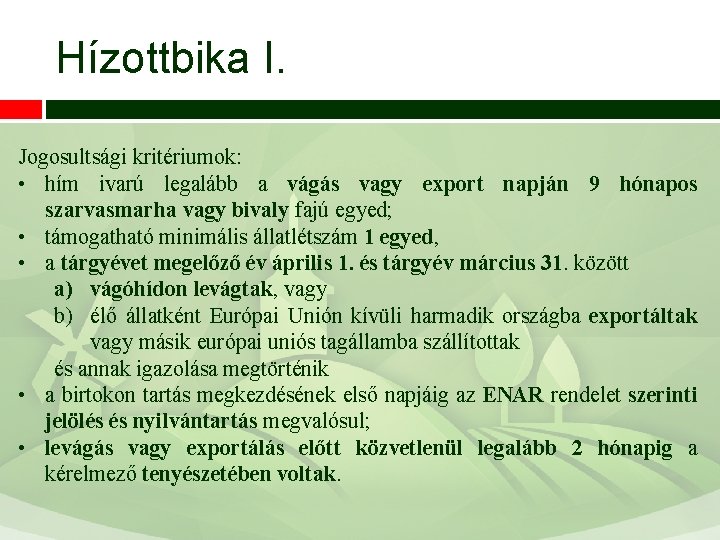 Hízottbika I.

Jogosultsági kritériumok:

• hím ivarú legalább a vágás vagy export napján 9 hónapos szarvasmarha vagy bivaly fajú egyed;
• támogatható minimális állatlétszám 1 egyed,
• a tárgyévet megelőző év április 1. és tárgyév március 31. között
  a) vágóhídon levágtak, vagy
  b) élő állatként Európai Unión kívüli harmadik országba exportáltak vagy másik európai uniós tagállamba szállítottak
  és annak igazolása megtörténik
• a birtokon tartás megkezdésének első napjáig az ENAR rendelet szerinti jelölés és nyilvántartás megvalósul;
• levágás vagy exportálás előtt közvetlenül legalább 2 hónapig a kérelmező tenyészetében voltak.